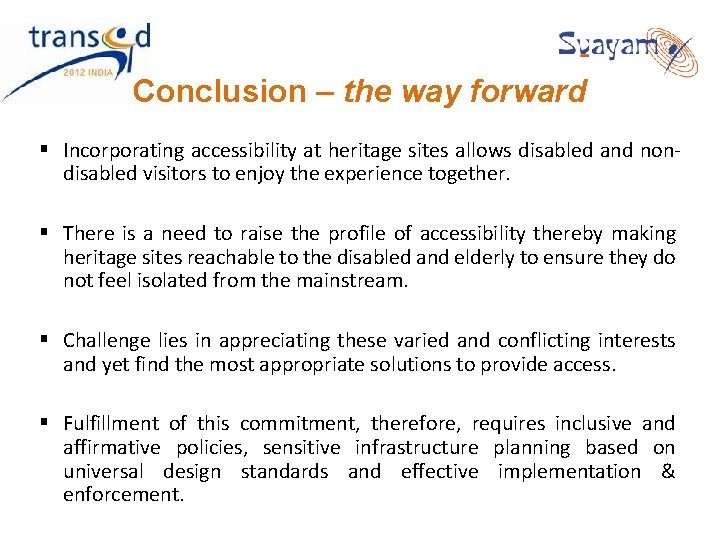 transed
2012 INDIA

Svayam

Conclusion – the way forward

▪ Incorporating accessibility at heritage sites allows disabled and non-disabled visitors to enjoy the experience together.

▪ There is a need to raise the profile of accessibility thereby making heritage sites reachable to the disabled and elderly to ensure they do not feel isolated from the mainstream.

▪ Challenge lies in appreciating these varied and conflicting interests and yet find the most appropriate solutions to provide access.

▪ Fulfillment of this commitment, therefore, requires inclusive and affirmative policies, sensitive infrastructure planning based on universal design standards and effective implementation & enforcement.